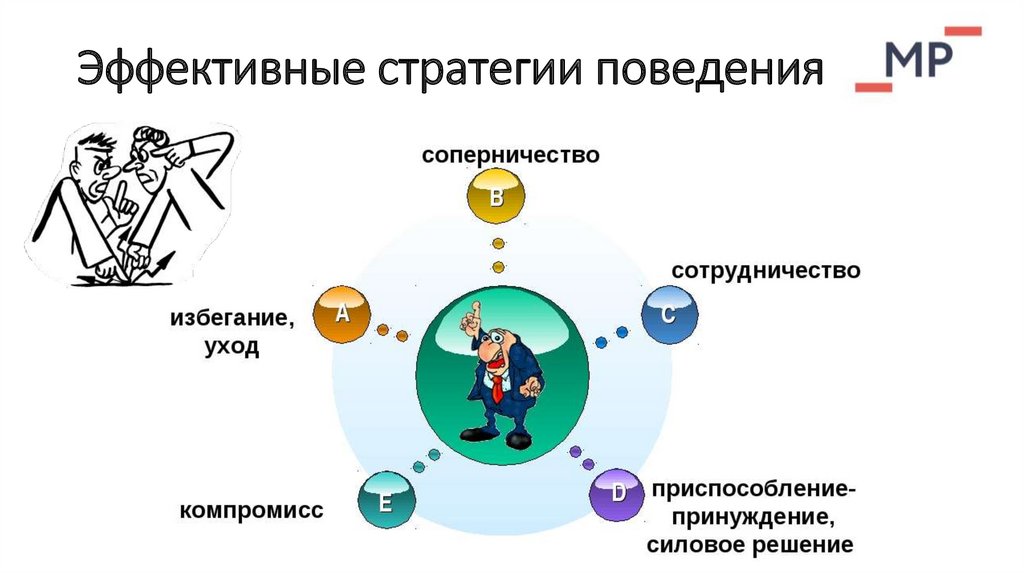 Эффективные стратегии поведения

МР

соперничество

B

сотрудничество

C

избегание, уход

A

компромисс

E

D

приспособление-принуждение, силовое решение